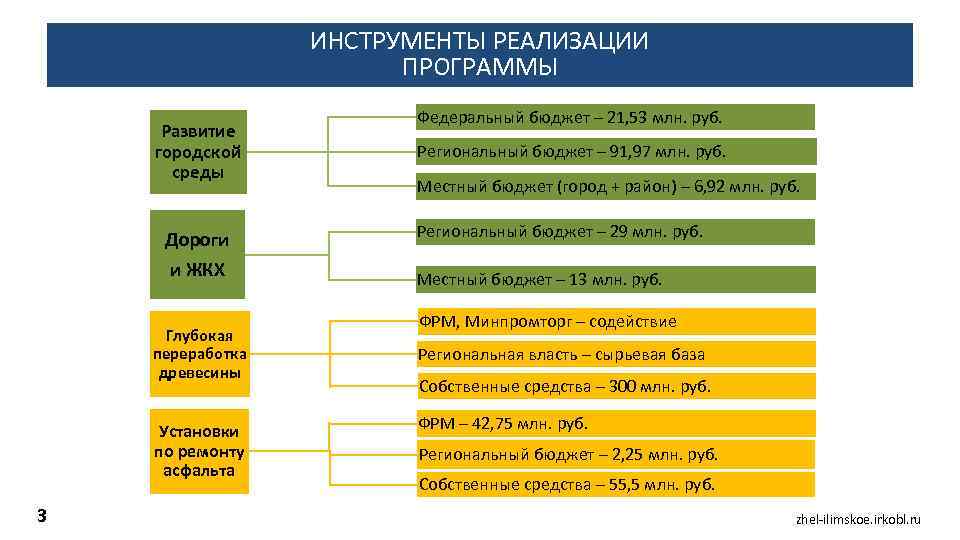 ИНСТРУМЕНТЫ РЕАЛИЗАЦИИ ПРОГРАММЫ

Развитие городской среды

Федеральный бюджет – 21,53 млн. руб.

Региональный бюджет – 91,97 млн. руб.

Местный бюджет (город + район) – 6,92 млн. руб.

Дороги и ЖКХ

Региональный бюджет – 29 млн. руб.

Местный бюджет – 13 млн. руб.

Глубокая переработка древесины

ФРМ, Минпромторг – содействие

Региональная власть – сырьевая база

Собственные средства – 300 млн. руб.

Установки по ремонту асфальта

ФРМ – 42,75 млн. руб.

Региональный бюджет – 2,25 млн. руб.

Собственные средства – 55,5 млн. руб.

3

zhel-ilimskoe.irkobl.ru